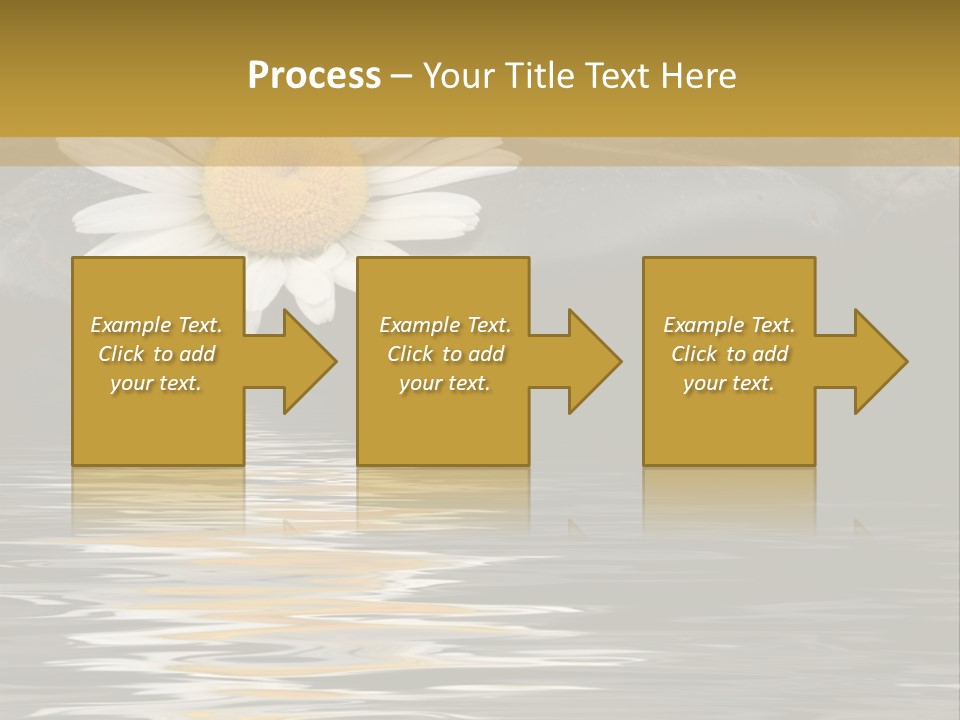 Process – Your Title Text Here

Example Text. Click to add your text.

Example Text. Click to add your text.

Example Text. Click to add your text.